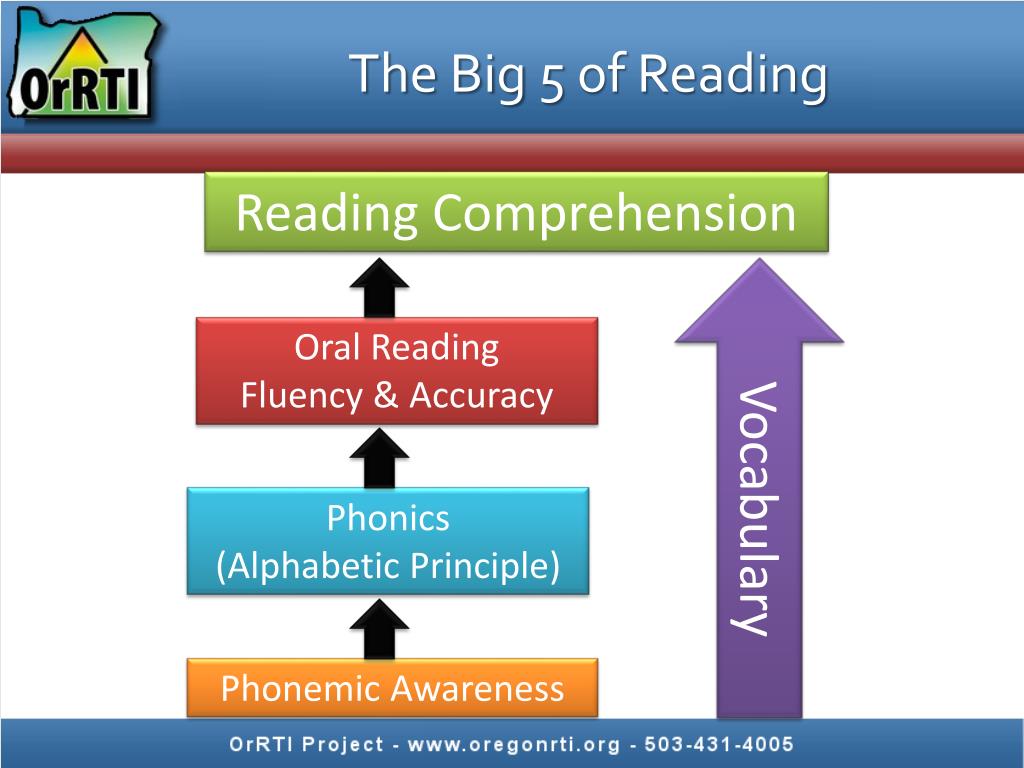 OrRTI

The Big 5 of Reading

Reading Comprehension

Oral Reading
Fluency & Accuracy

Phonics
(Alphabetic Principle)

Phonemic Awareness

Vocabulary

OrRTI Project - www.oregonrti.org - 503-431-4005